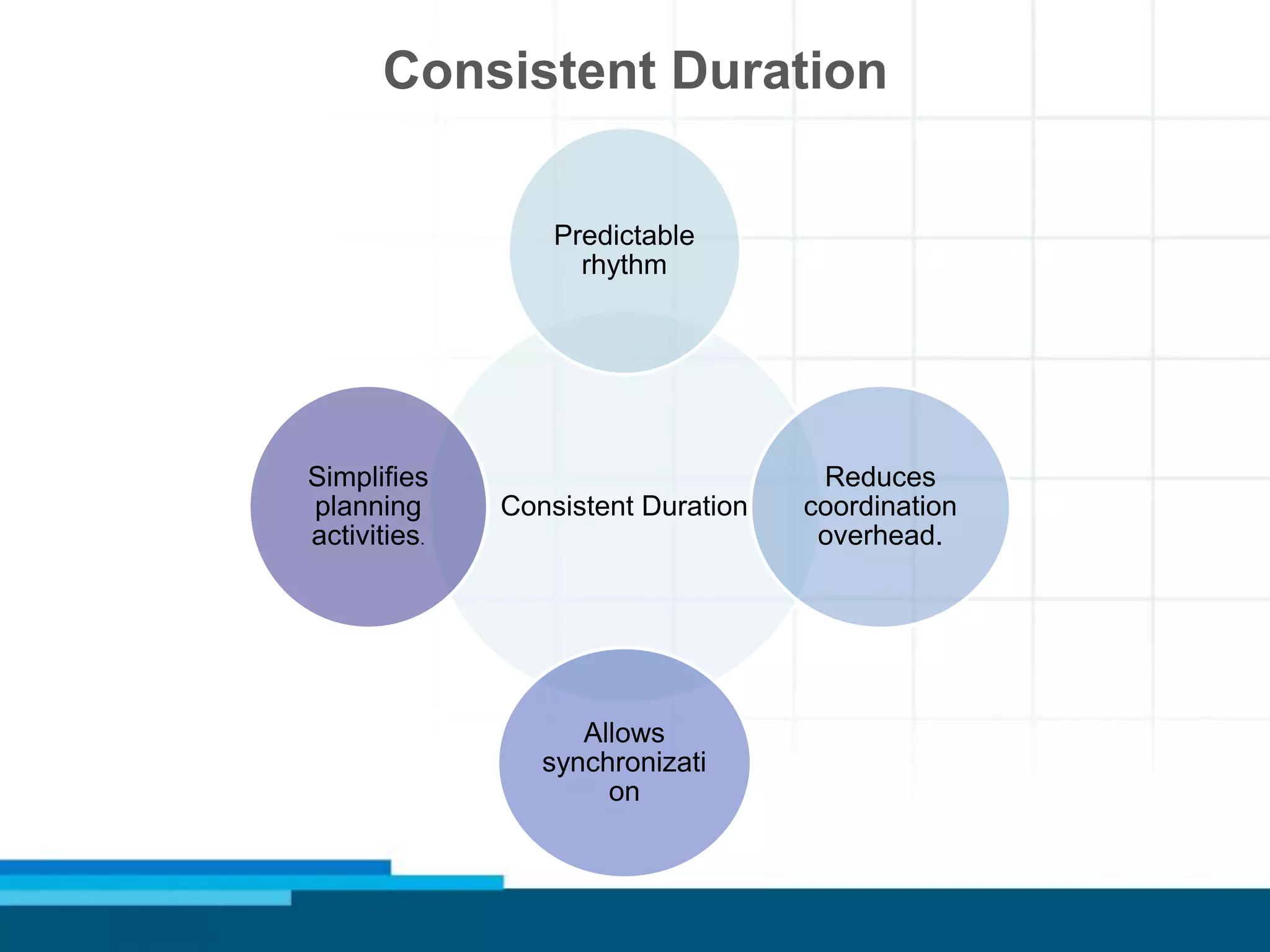 Consistent Duration

Predictable rhythm

Simplifies planning activities.

Consistent Duration

Reduces coordination overhead.

Allows synchronizati on